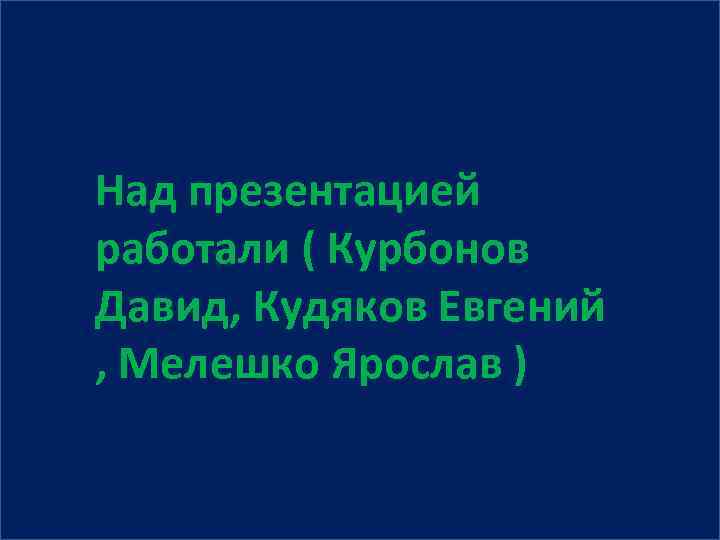 Над презентацией работали ( Курбонов Давид, Кудяков Евгений , Мелешко Ярослав )